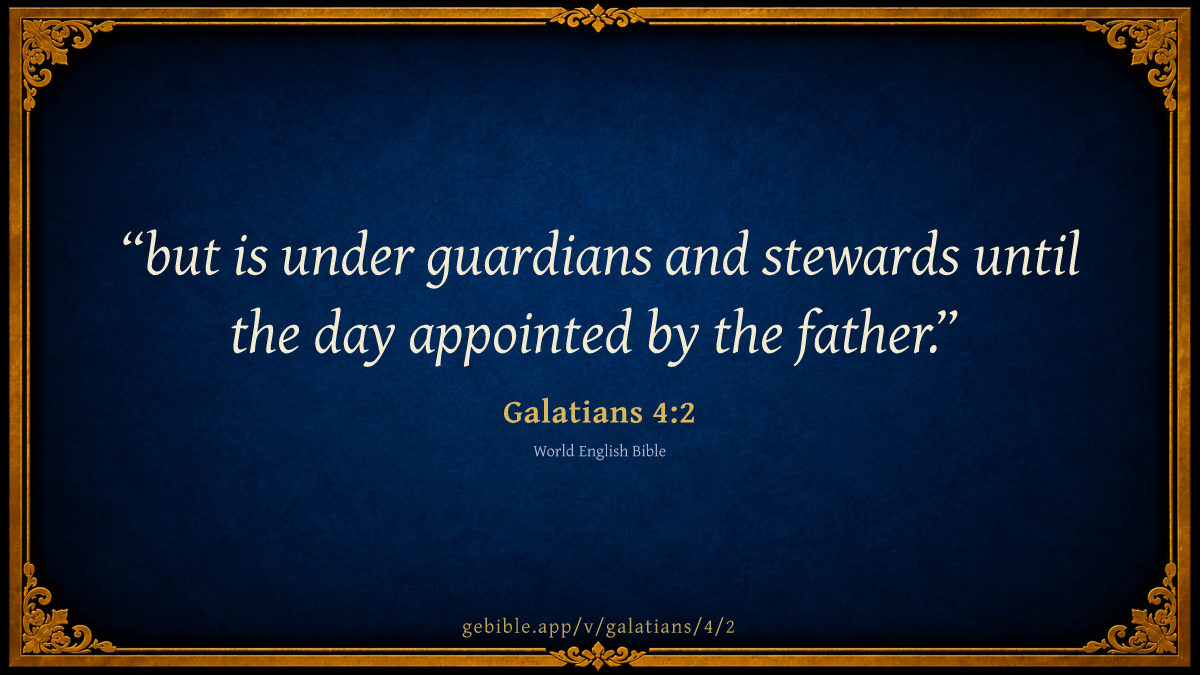 “but is under guardians and stewards until the day appointed by the father.”

Galatians 4:2

World English Bible

gebible.app/v/galatians/4/2